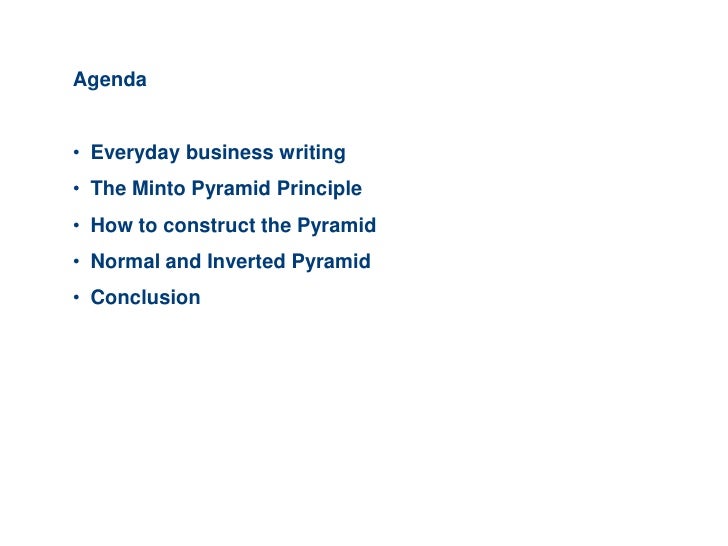 Agenda

• Everyday business writing
• The Minto Pyramid Principle
• How to construct the Pyramid
• Normal and Inverted Pyramid
• Conclusion